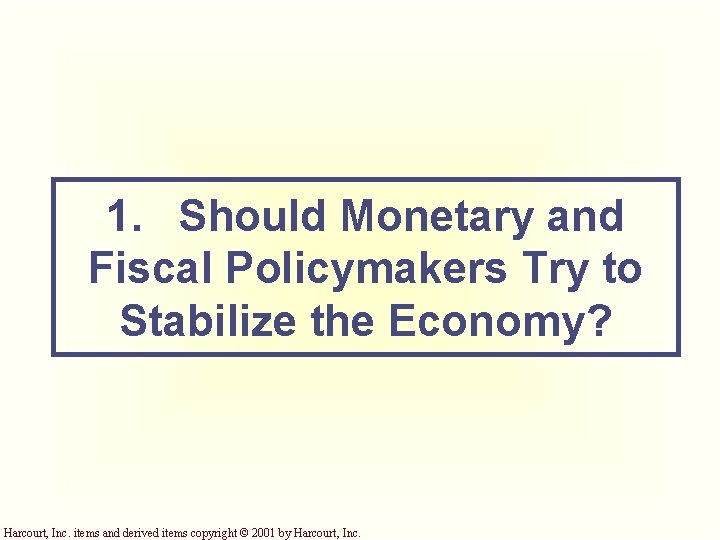 1. Should Monetary and Fiscal Policymakers Try to Stabilize the Economy?

Harcourt, Inc. items and derived items copyright © 2001 by Harcourt, Inc.